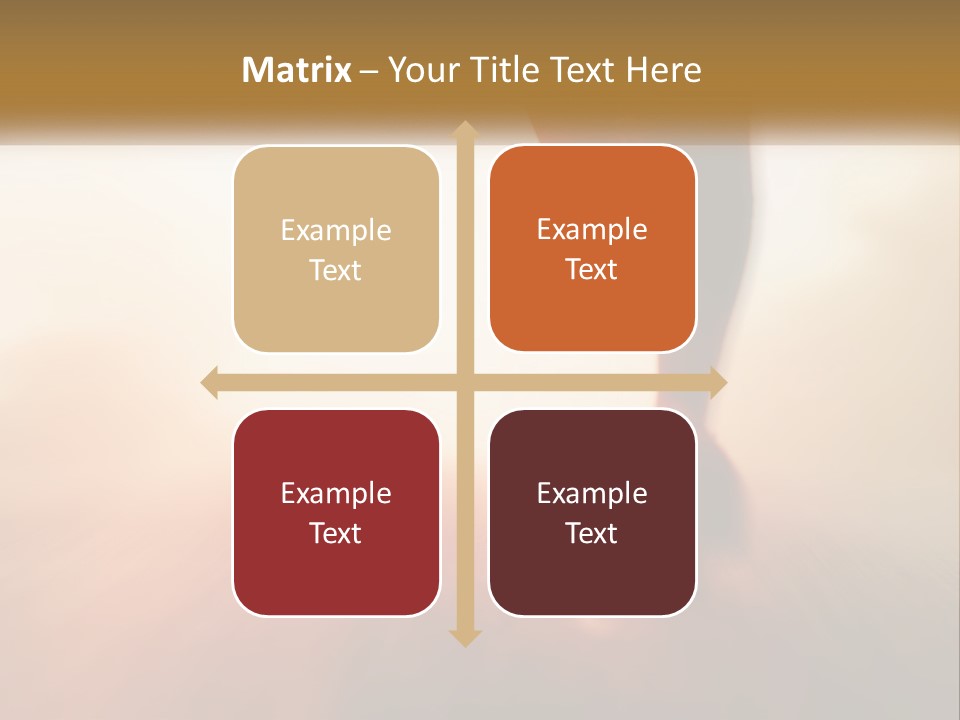 Matrix – Your Title Text Here

Example Text

Example Text

Example Text

Example Text